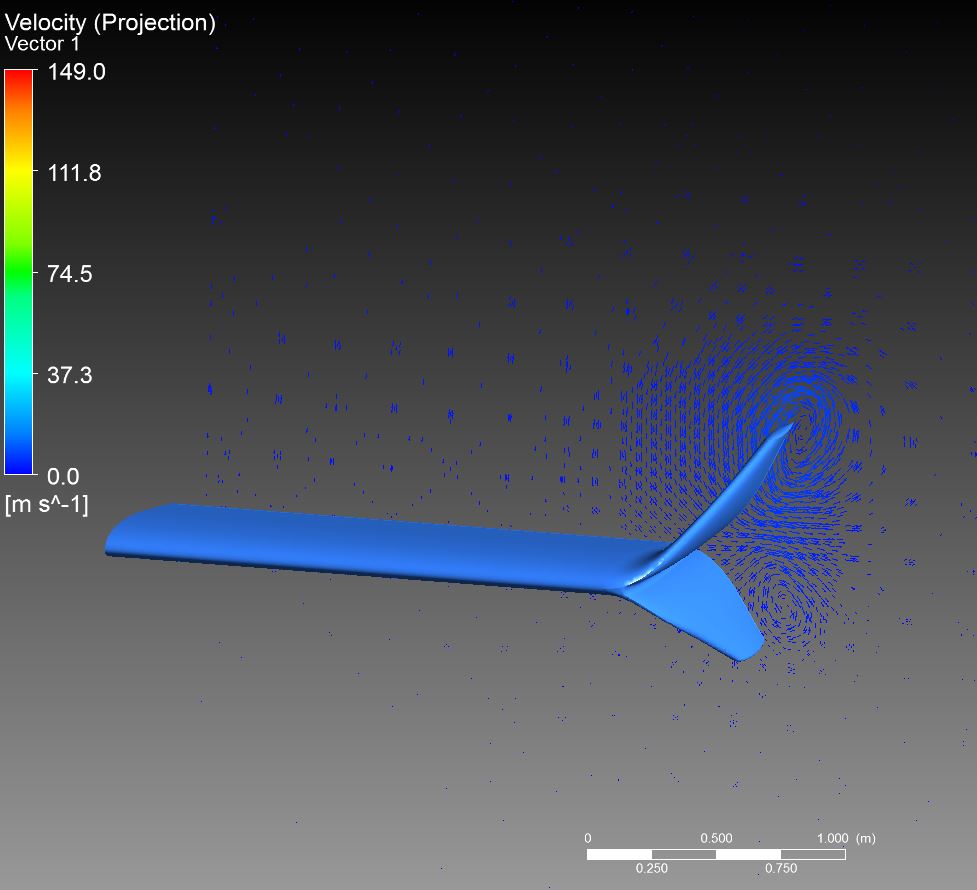 Velocity (Projection)
Vector 1

149.0

111.8

74.5

37.3

0.0

[m s^-1]

0
0.500
1.000 (m)
0.250
0.750